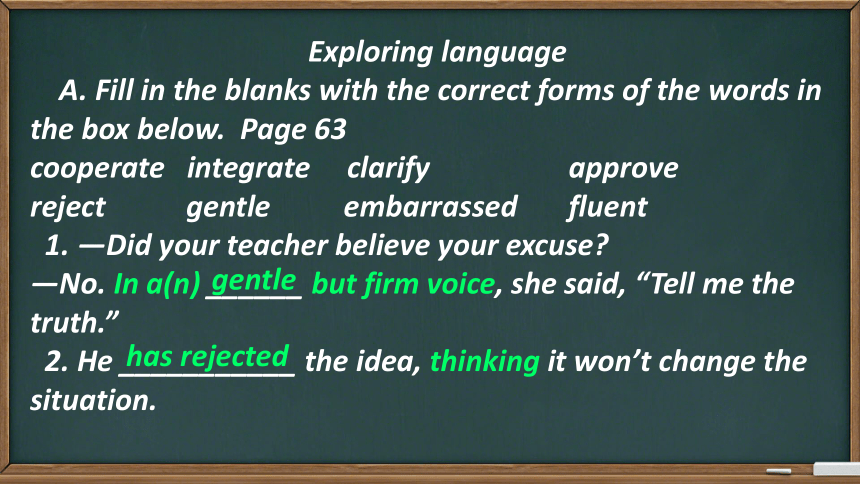 Exploring language

A. Fill in the blanks with the correct forms of the words in the box below. Page 63

cooperate integrate clarify approve
reject gentle embarrassed fluent

1. —Did your teacher believe your excuse?
—No. In a(n) gentle but firm voice, she said, “Tell me the truth.”

2. He has rejected the idea, thinking it won’t change the situation.